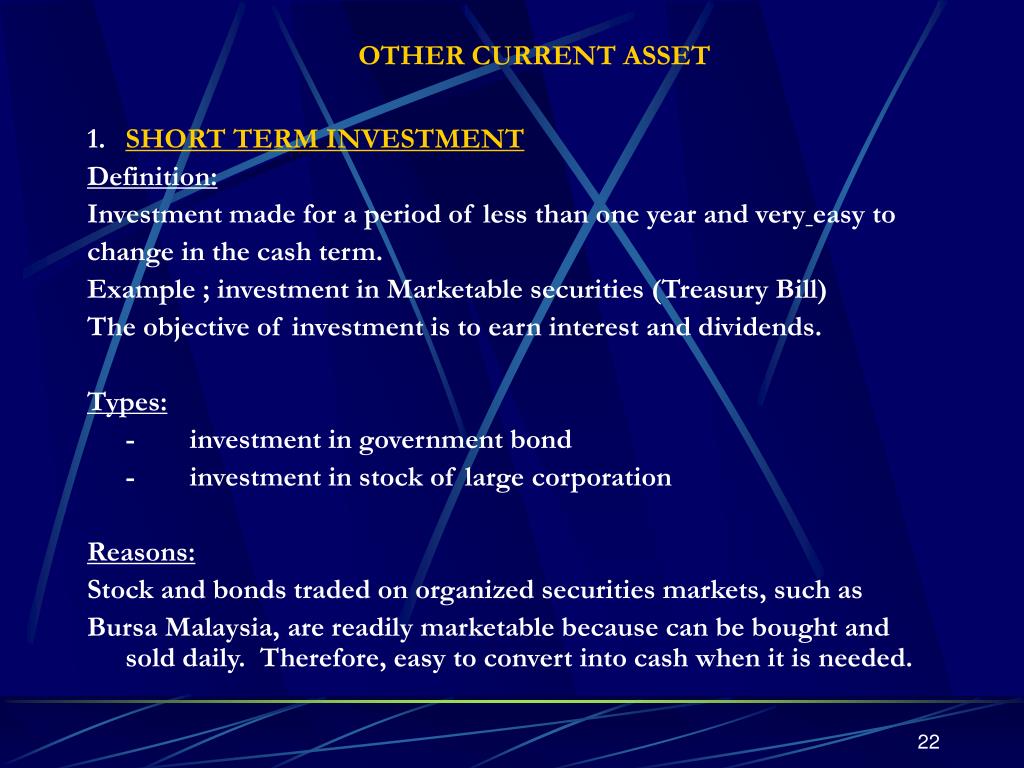 OTHER CURRENT ASSET

1. SHORT TERM INVESTMENT

Definition:

Investment made for a period of less than one year and very easy to change in the cash term.

Example ; investment in Marketable securities (Treasury Bill)

The objective of investment is to earn interest and dividends.

Types:

- investment in government bond
- investment in stock of large corporation

Reasons:

Stock and bonds traded on organized securities markets, such as Bursa Malaysia, are readily marketable because can be bought and sold daily. Therefore, easy to convert into cash when it is needed.

22